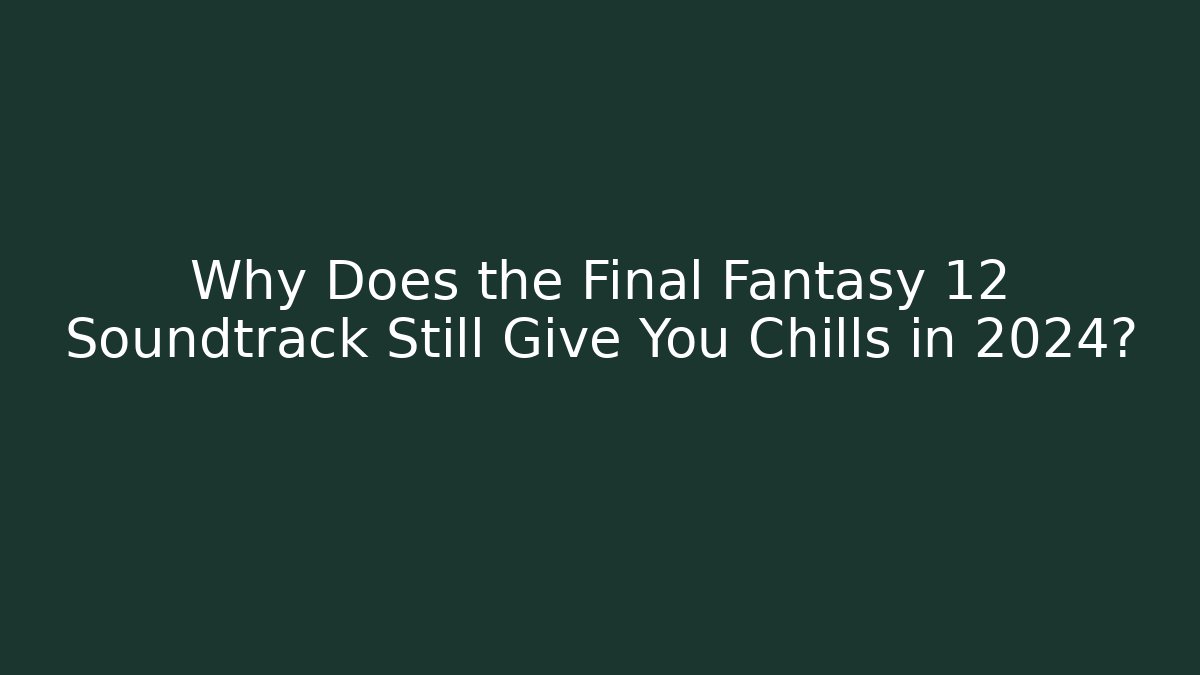 Why Does the Final Fantasy 12 Soundtrack Still Give You Chills in 2024?